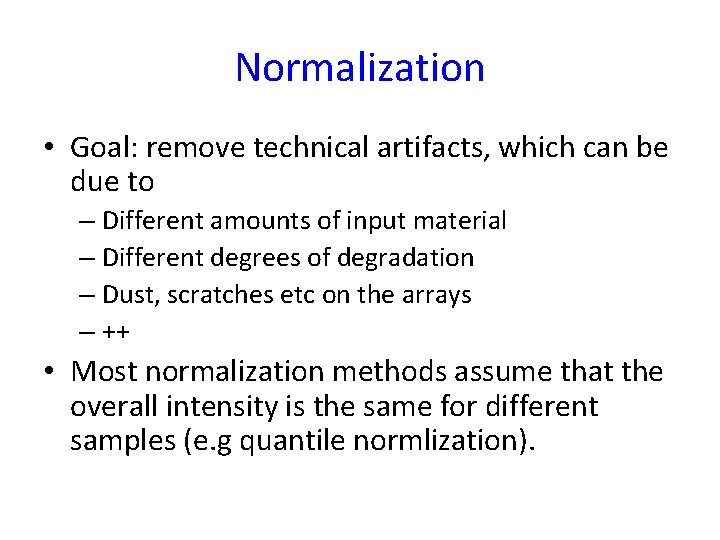 Normalization

• Goal: remove technical artifacts, which can be due to
 – Different amounts of input material
 – Different degrees of degradation
 – Dust, scratches etc on the arrays
 – ++

• Most normalization methods assume that the overall intensity is the same for different samples (e.g quantile normlization).